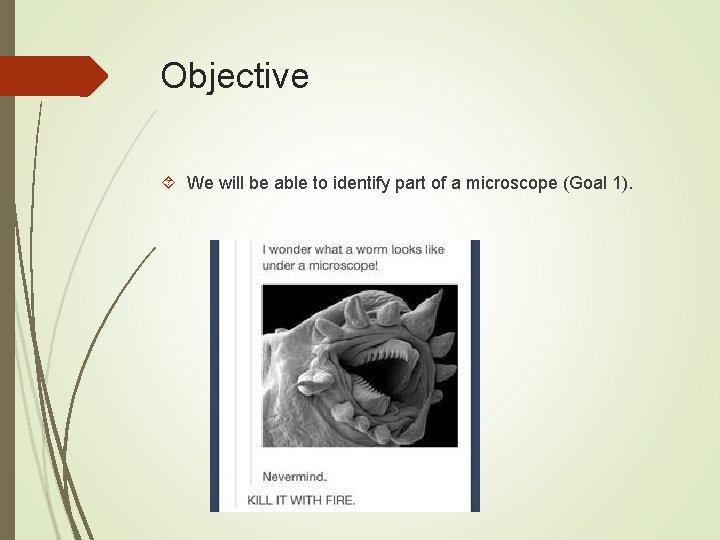 Objective

We will be able to identify part of a microscope (Goal 1).

I wonder what a worm looks like under a microscope!

Nevermind.

KILL IT WITH FIRE.